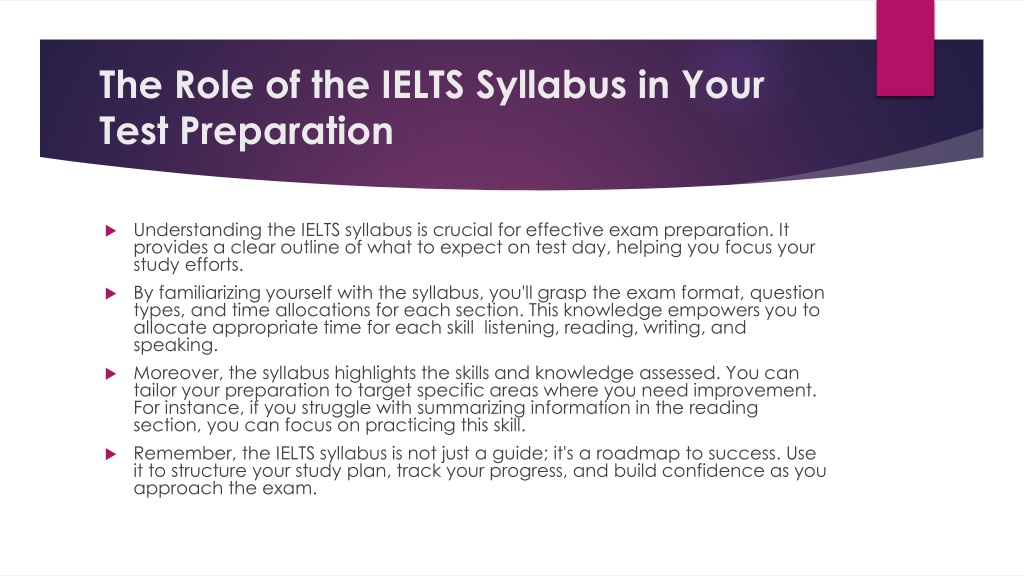 The Role of the IELTS Syllabus in Your Test Preparation

Understanding the IELTS syllabus is crucial for effective exam preparation. It provides a clear outline of what to expect on test day, helping you focus your study efforts.

By familiarizing yourself with the syllabus, you'll grasp the exam format, question types, and time allocations for each section. This knowledge empowers you to allocate appropriate time for each skill  listening, reading, writing, and speaking.

Moreover, the syllabus highlights the skills and knowledge assessed. You can tailor your preparation to target specific areas where you need improvement. For instance, if you struggle with summarizing information in the reading section, you can focus on practicing this skill.

Remember, the IELTS syllabus is not just a guide; it's a roadmap to success. Use it to structure your study plan, track your progress, and build confidence as you approach the exam.